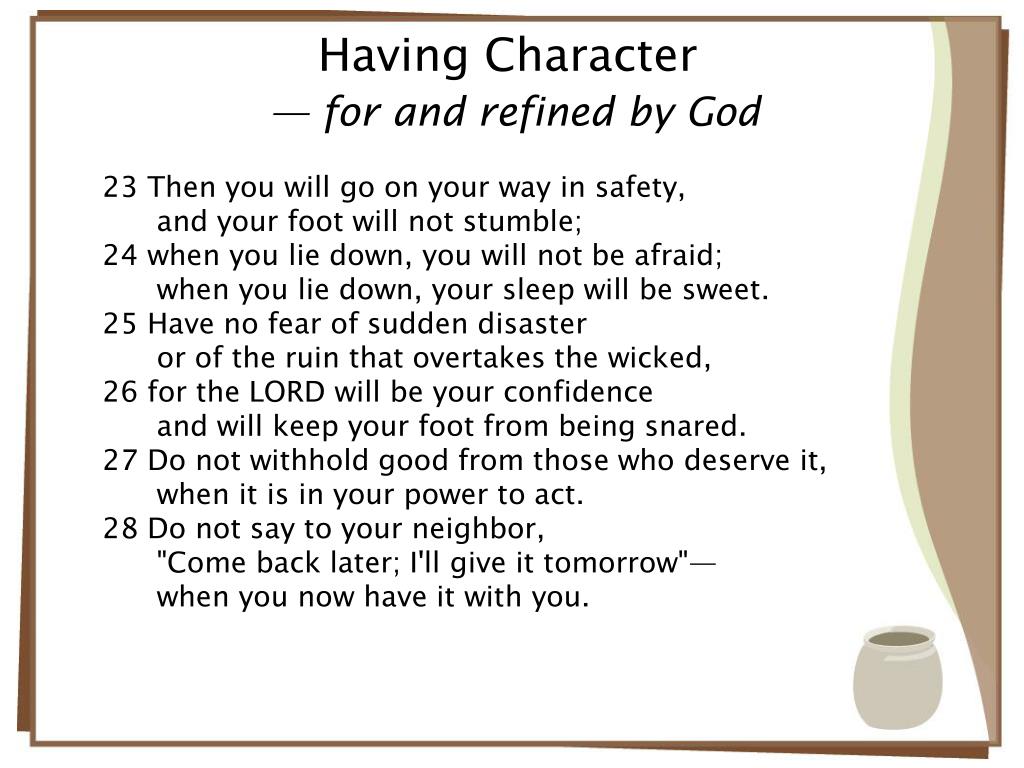 Having Character
— for and refined by God

23 Then you will go on your way in safety,
and your foot will not stumble;
24 when you lie down, you will not be afraid;
when you lie down, your sleep will be sweet.
25 Have no fear of sudden disaster
or of the ruin that overtakes the wicked,
26 for the LORD will be your confidence
and will keep your foot from being snared.
27 Do not withhold good from those who deserve it,
when it is in your power to act.
28 Do not say to your neighbor,
"Come back later; I'll give it tomorrow"—
when you now have it with you.